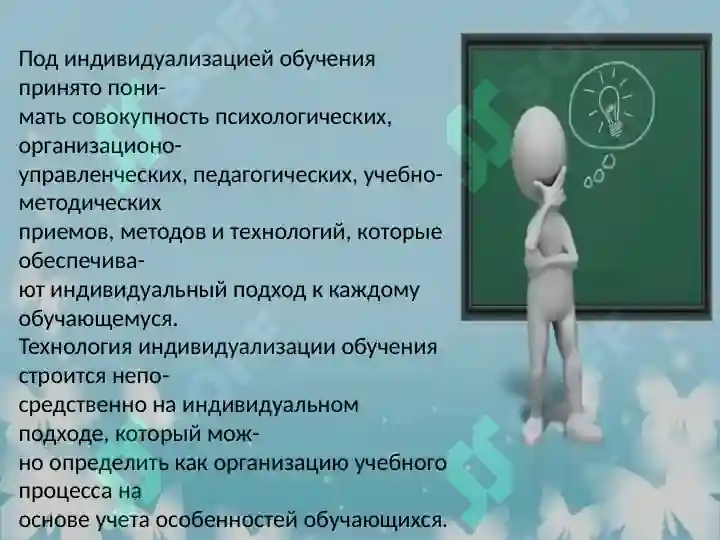 Под индивидуализацией обучения принято понимать совокупность психологических, организационо-управленческих, педагогических, учебно-методических приемов, методов и технологий, которые обеспечивают индивидуальный подход к каждому обучающемуся.
Технология индивидуализации обучения строится непосредственно на индивидуальном подходе, который можно определить как организацию учебного процесса на основе учета особенностей обучающихся.